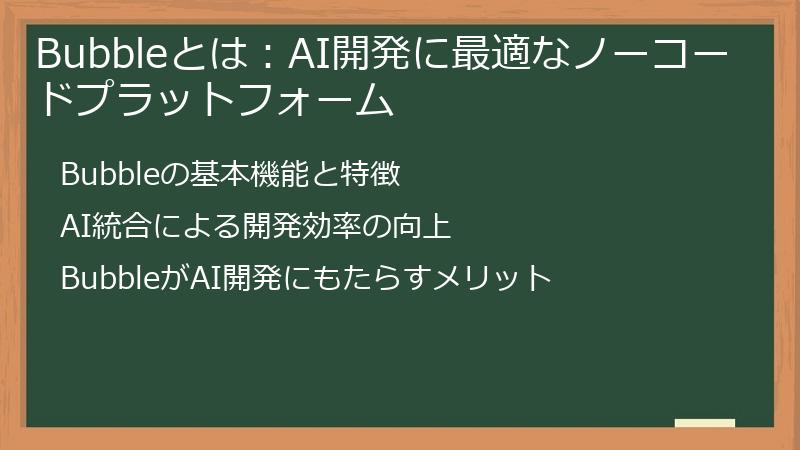 Bubbleとは：AI開発に最適なノーコードプラットフォーム

Bubbleの基本機能と特徴

AI統合による開発効率の向上

BubbleがAI開発にもたらすメリット